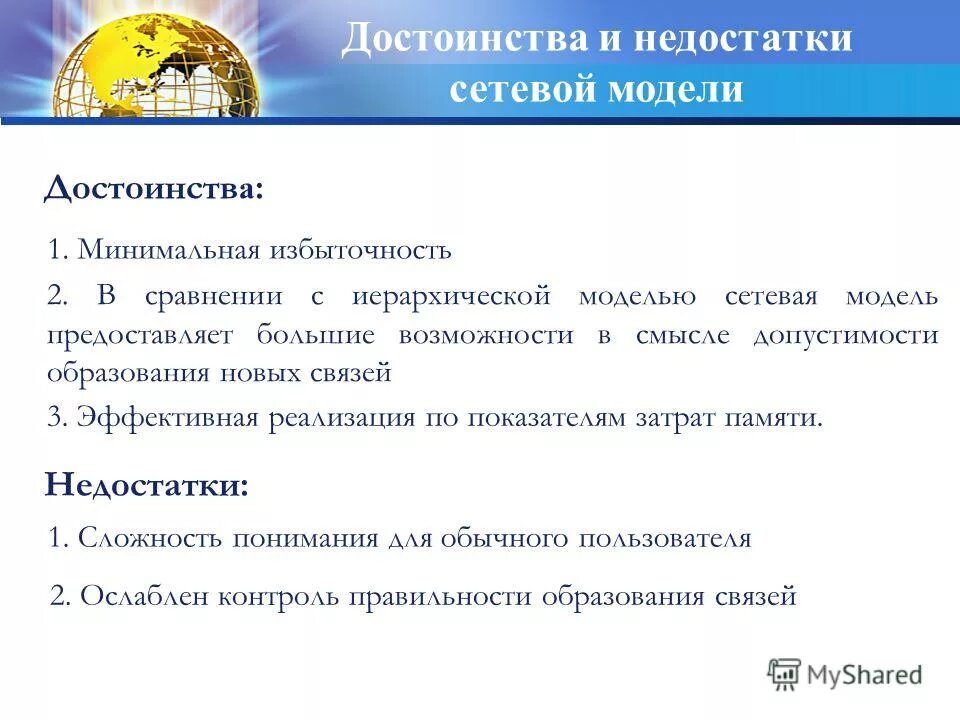 Достоинства и недостатки сетевой модели

Достоинства:

1. Минимальная избыточность

2. В сравнении с иерархической моделью сетевая модель предоставляет большие возможности в смысле допустимости образования новых связей

3. Эффективная реализация по показателям затрат памяти.

Недостатки:

1. Сложность понимания для обычного пользователя

2. Ослаблен контроль правильности образования связей

MyShared